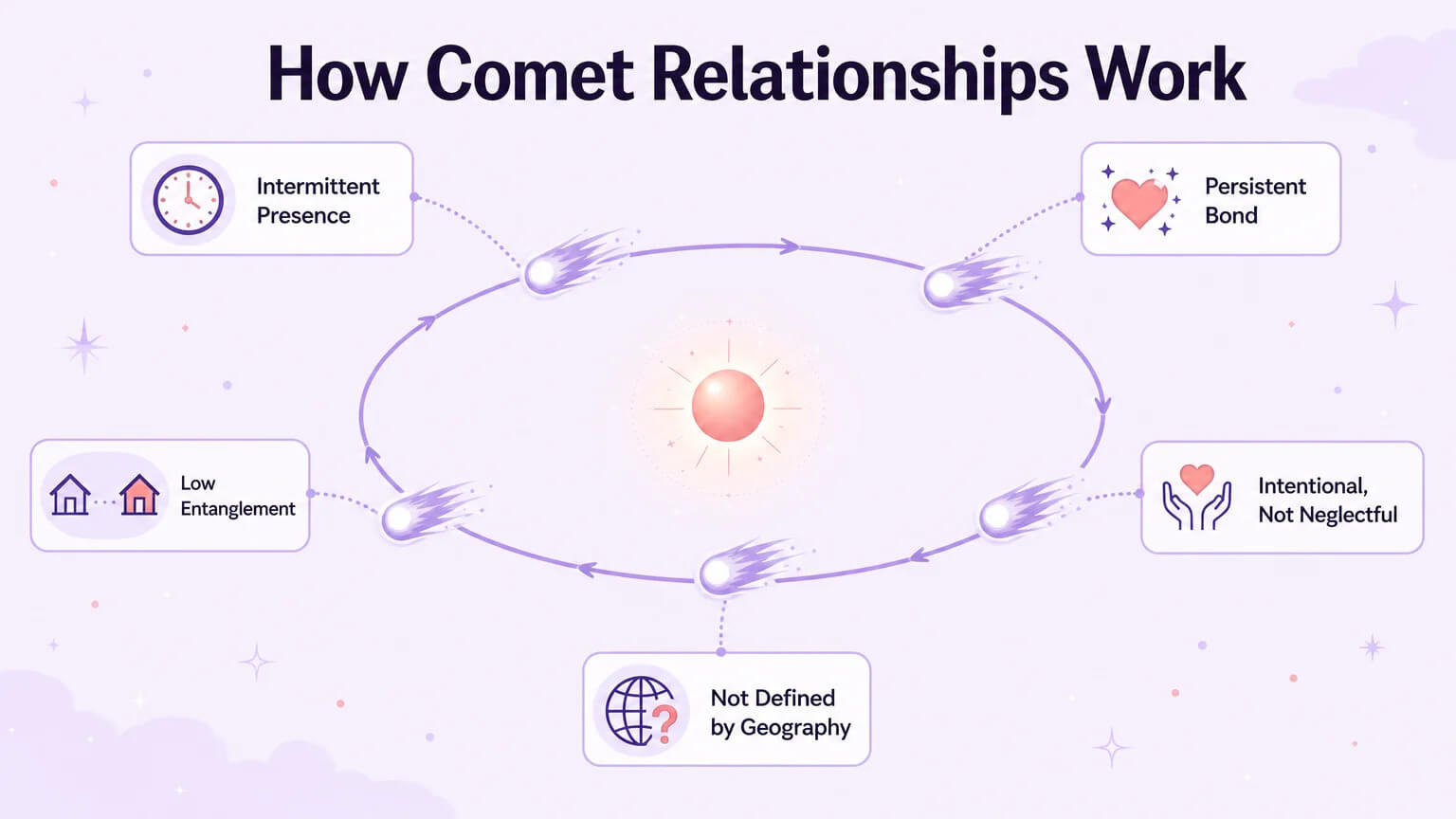 How Comet Relationships Work

Intermittent Presence

Persistent Bond

Low Entanglement

Intentional, Not Neglectful

Not Defined by Geography